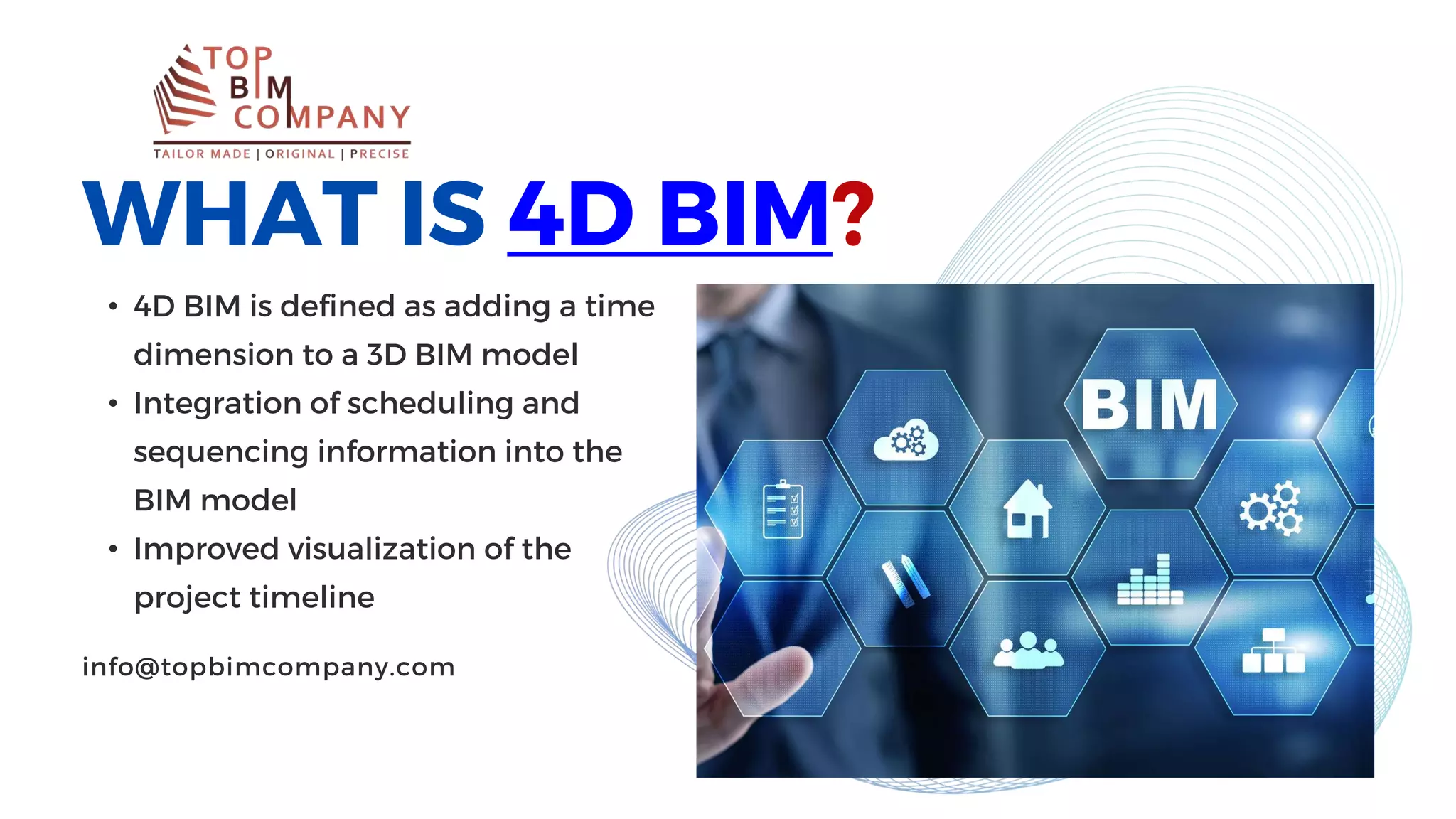 TOP BIM COMPANY
TAILOR MADE | ORIGINAL | PRECISE

WHAT IS 4D BIM?

• 4D BIM is defined as adding a time dimension to a 3D BIM model
• Integration of scheduling and sequencing information into the BIM model
• Improved visualization of the project timeline

info@topbimcompany.com

BIM